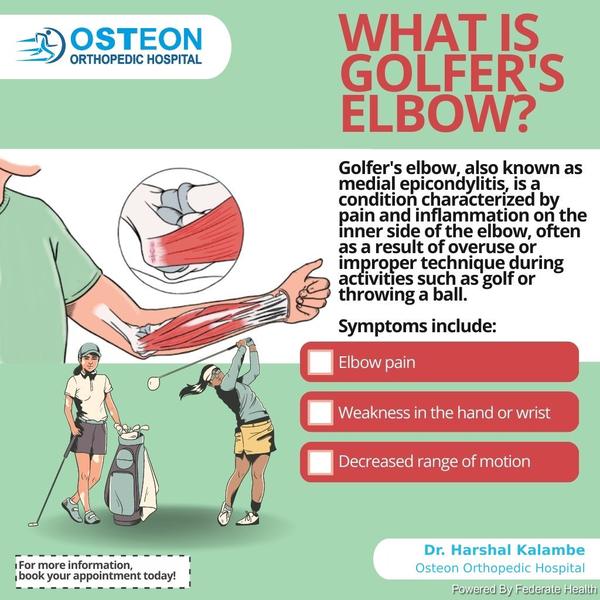 OSTEON
ORTHOPEDIC HOSPITAL

WHAT IS GOLFER'S ELBOW?

Golfer's elbow, also known as medial epicondylitis, is a condition characterized by pain and inflammation on the inner side of the elbow, often as a result of overuse or improper technique during activities such as golf or throwing a ball.

Symptoms include:

Elbow pain

Weakness in the hand or wrist

Decreased range of motion

For more information, book your appointment today!

Dr. Harshal Kalambe
Osteon Orthopedic Hospital

Powered By Federate Health